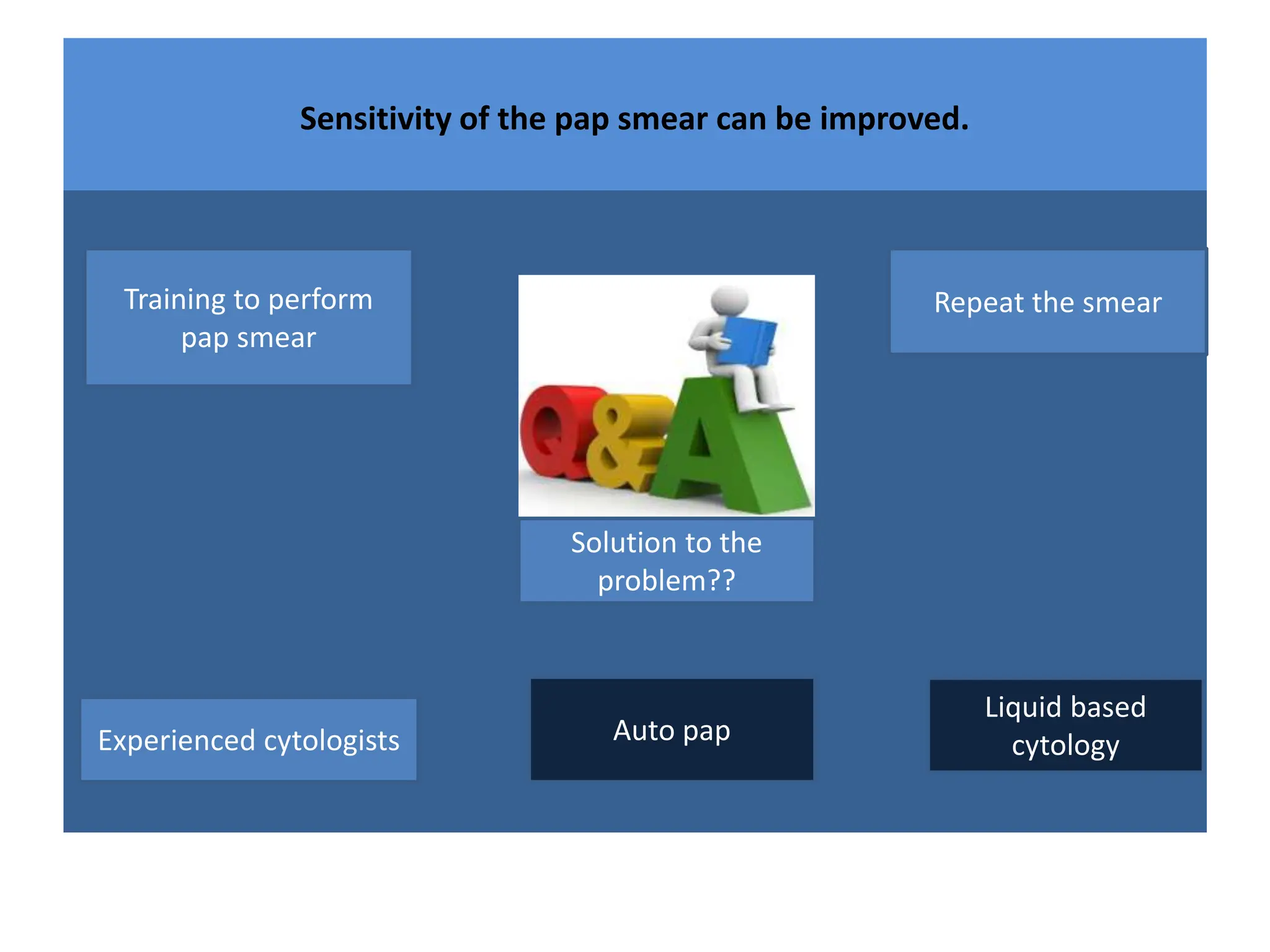 Sensitivity of the pap smear can be improved.

Training to perform pap smear

Q&A

Repeat the smear

Solution to the problem??

Experienced cytologists

Auto pap

Liquid based cytology